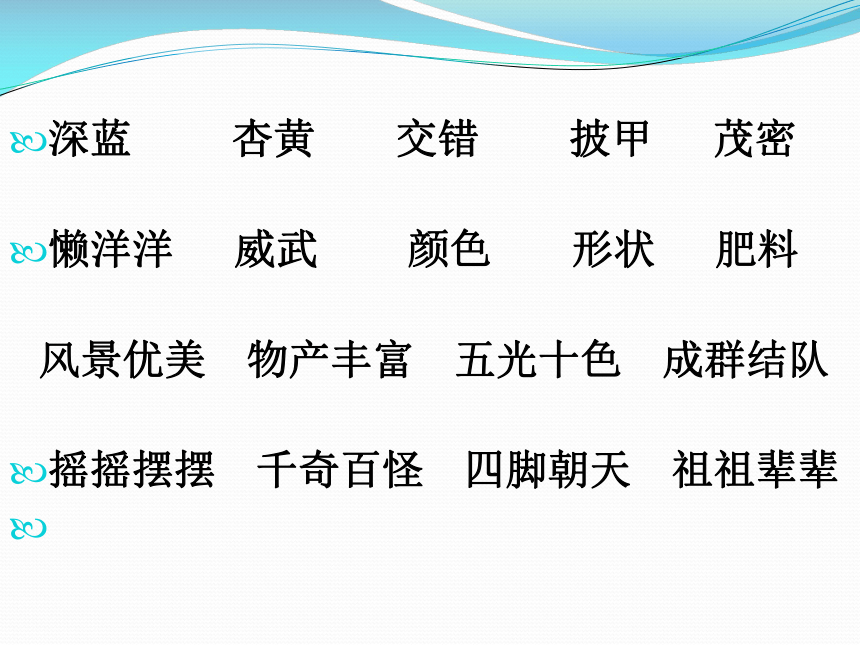 深蓝　杏黄　交错　披甲　茂密

懒洋洋　威武　颜色　形状　肥料

风景优美　物产丰富　五光十色　成群结队

摇摇摆摆　千奇百怪　四脚朝天　祖祖辈辈